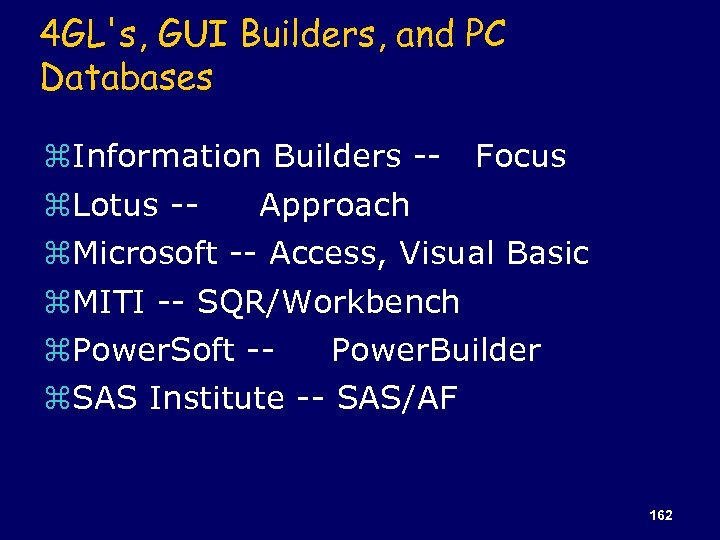 4GL's, GUI Builders, and PC Databases

⌘Information Builders -- Focus
⌘Lotus -- Approach
⌘Microsoft -- Access, Visual Basic
⌘MITI -- SQR/Workbench
⌘PowerSoft -- PowerBuilder
⌘SAS Institute -- SAS/AF

162